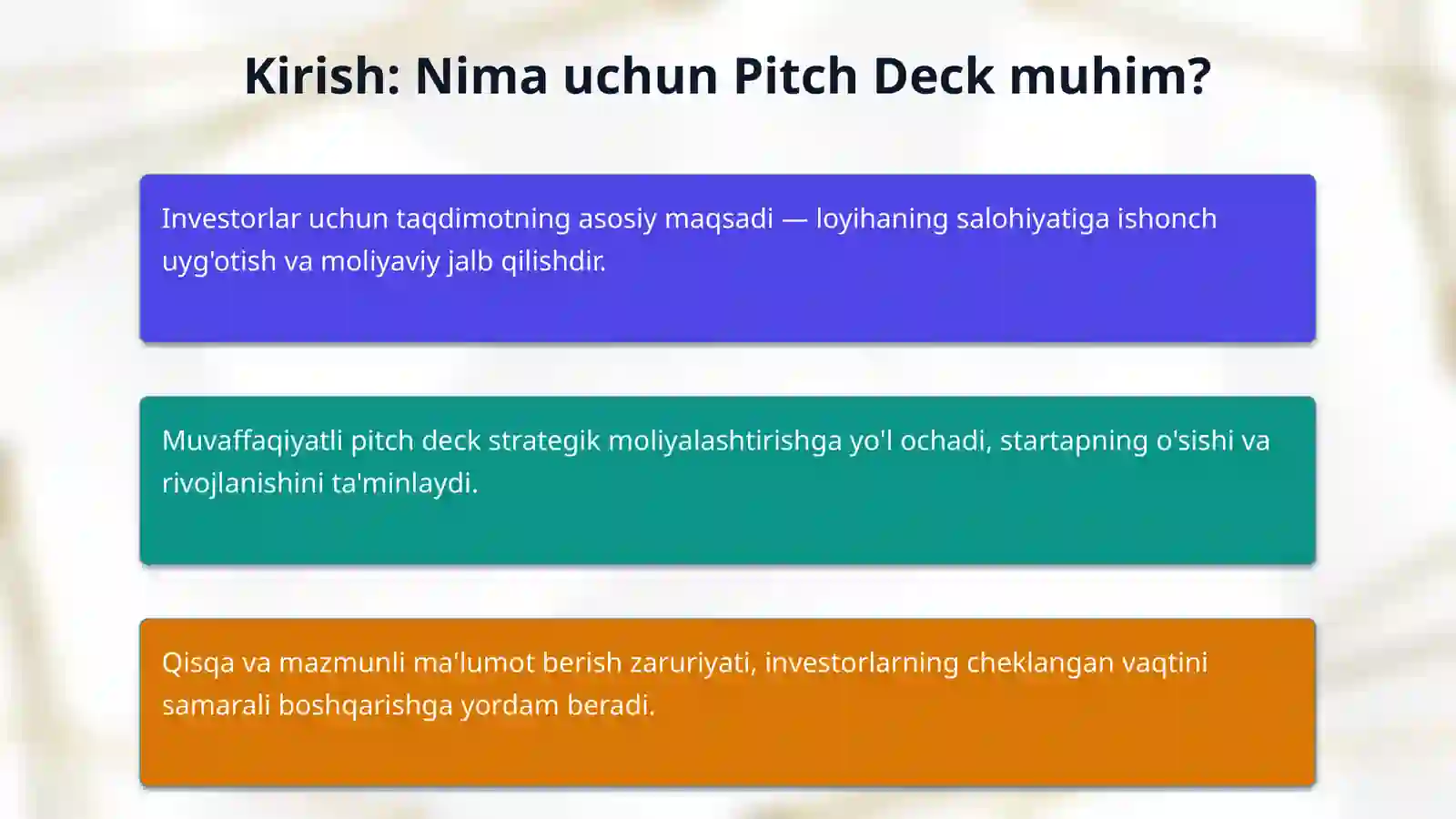 Kirish: Nima uchun Pitch Deck muhim?

Investorlar uchun taqdimotning asosiy maqsadi — loyihaning salohiyatiga ishonch uyg'otish va moliyaviy jalb qilishdir.

Muvaffaqiyatli pitch deck strategik moliyalashtirishga yo'l ochadi, startapning o'sishi va rivojlanishini ta'minlaydi.

Qisqa va mazmunli ma'lumot berish zaruriyati, investorlarning cheklangan vaqtini samarali boshqarishga yordam beradi.